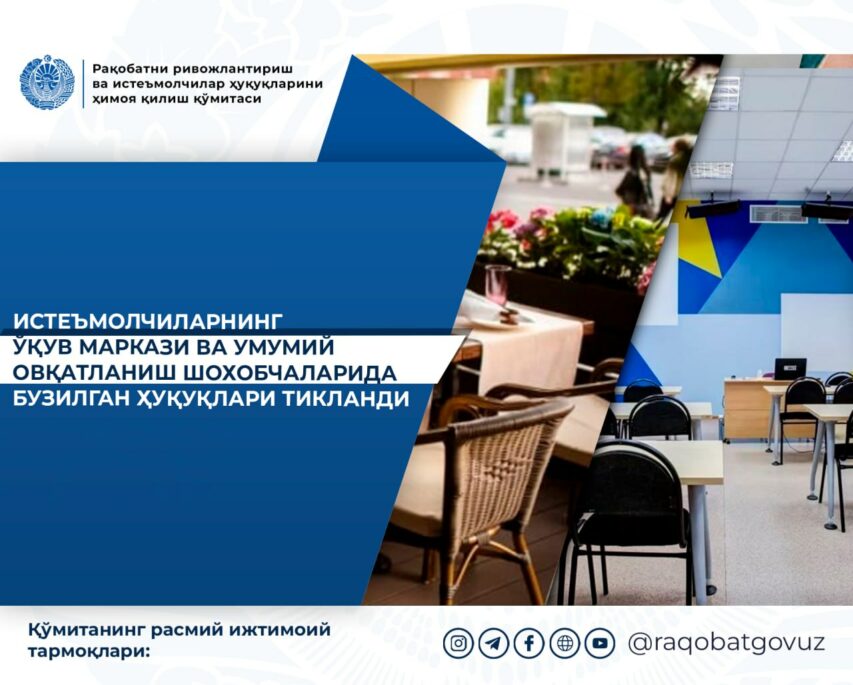 Рақобатни ривожлантириш ва истеъмолчилар ҳуқуқларини ҳимоя қилиш қўмитаси

ИСТЕЪМОЛЧИЛАРНИНГ ЎҚУВ МАРКАЗИ ВА УМУМИЙ ОВҚАТЛАНИШ ШОХОБЧАЛАРИДА БУЗИЛГАН ҲУҚУҚЛАРИ ТИКЛАНДИ

Қўмитанинг расмий ижтимоий тармоқлари:

@raqobatgovuz